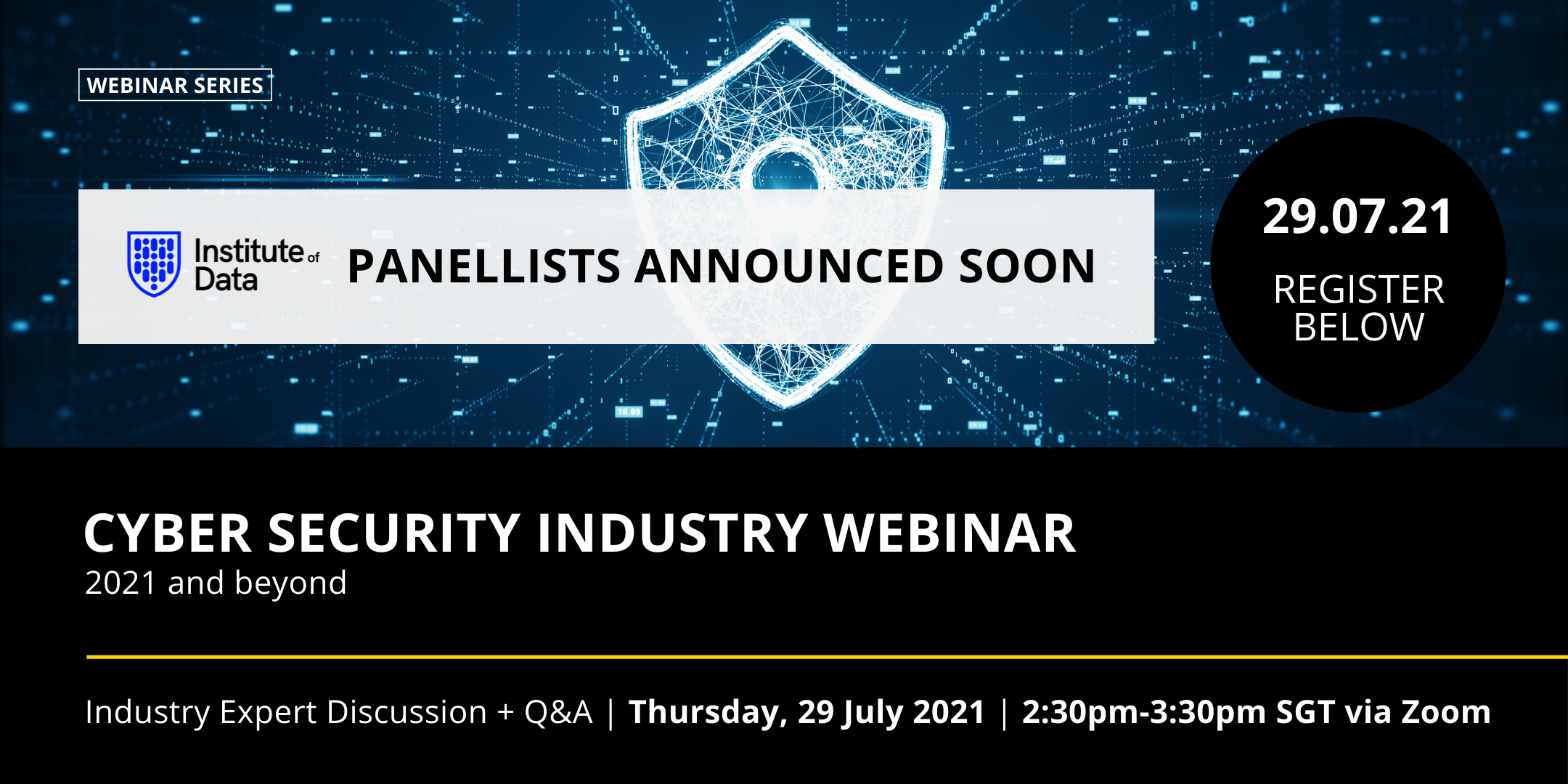 WEBINAR SERIES

Institute of Data

PANELLISTS ANNOUNCED SOON

29.07.21

REGISTER BELOW

CYBER SECURITY INDUSTRY WEBINAR

2021 and beyond

Industry Expert Discussion + Q&A | Thursday, 29 July 2021 | 2:30pm-3:30pm SGT via Zoom